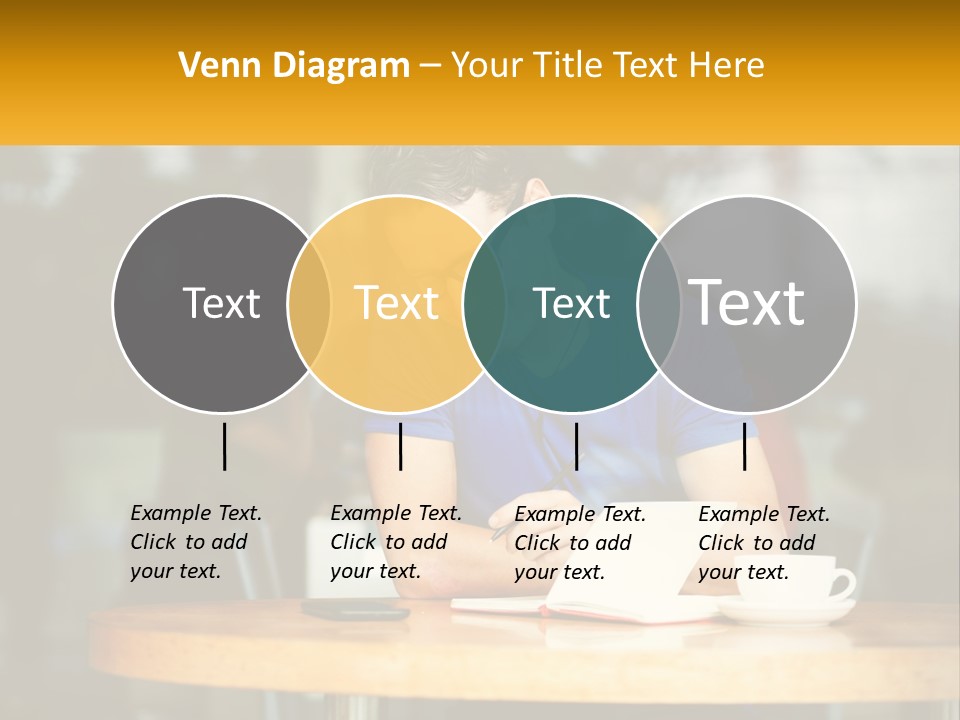 Venn Diagram – Your Title Text Here

Text

Text

Text

Text

Example Text. Click to add your text.

Example Text. Click to add your text.

Example Text. Click to add your text.

Example Text. Click to add your text.